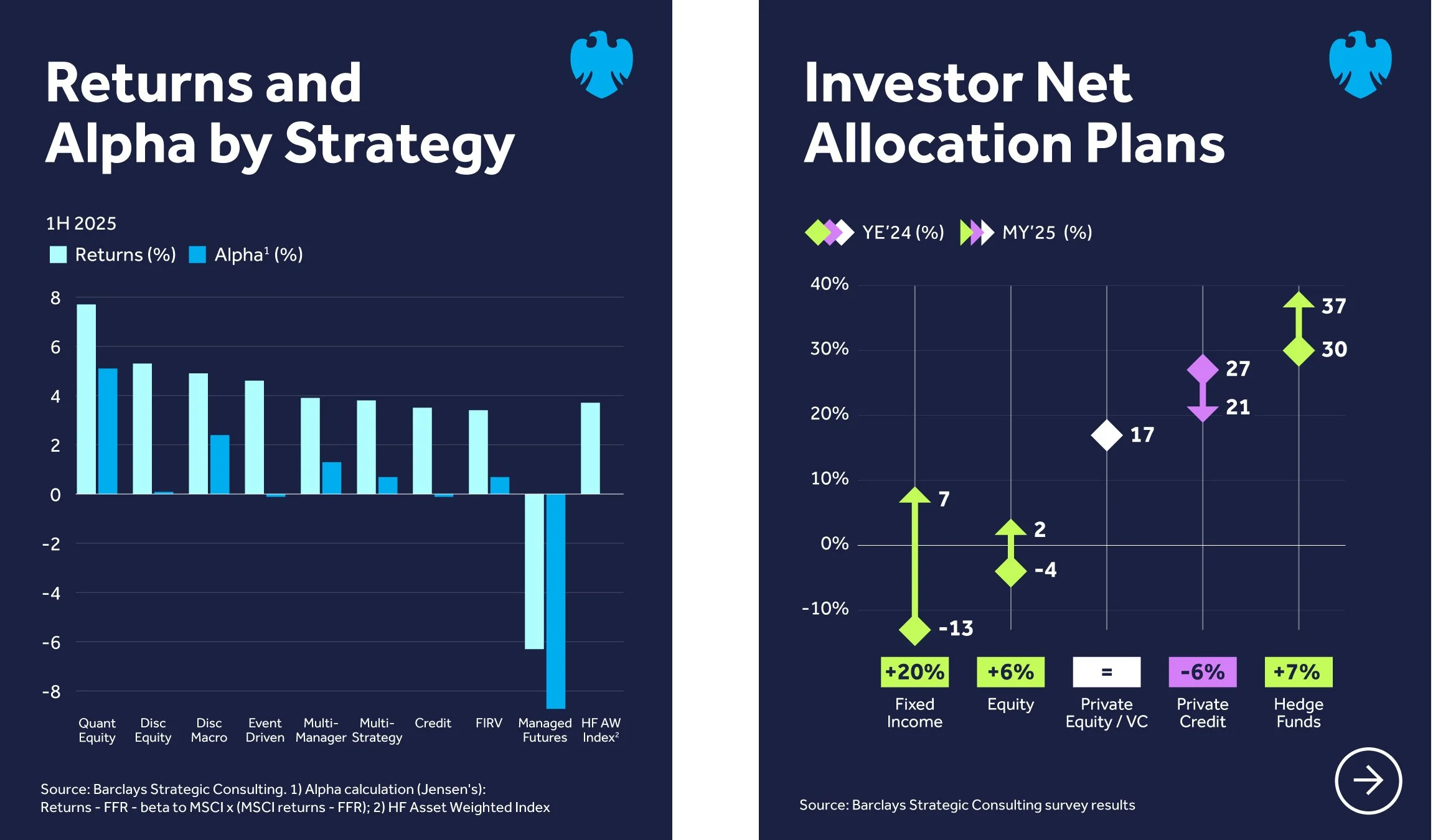 Returns and Alpha by Strategy

1H 2025

Returns (%) Alpha$^1$ (%)

8
6
4
2
0
-2
-4
-6
-8

Quant Equity
Disc Equity
Disc Macro
Event Driven
Multi-Manager
Multi-Strategy
Credit
FIRV
Managed Futures
HF AW Index$^2$

Source: Barclays Strategic Consulting. 1) Alpha calculation (Jensen's): Returns - FFR - beta to MSCI x (MSCI returns - FFR); 2) HF Asset Weighted Index

Investor Net Allocation Plans

YE'24 (%) MY'25 (%)

40%
30%
20%
10%
0%
-10%

7
-13
2
-4
17
27
21
37
30

+20%
Fixed Income

+6%
Equity

=
Private Equity / VC

-6%
Private Credit

+7%
Hedge Funds

Source: Barclays Strategic Consulting survey results